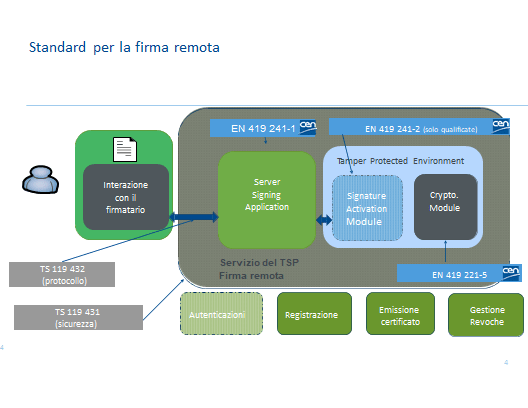 Standard per la firma remota

EN 419 241-1 cen

EN 419 241-2 (solo qualificate) cen

Interazione con il firmatario

Server Signing Application

Tamper Protected Environment

Signature Activation Module

Crypto. Module

Servizio del TSP Firma remota

EN 419 221-5 cen

TS 119 432 (protocollo)

TS 119 431 (sicurezza)

Autenticazioni

Registrazione

Emissione certificato

Gestione Revoche

4

4